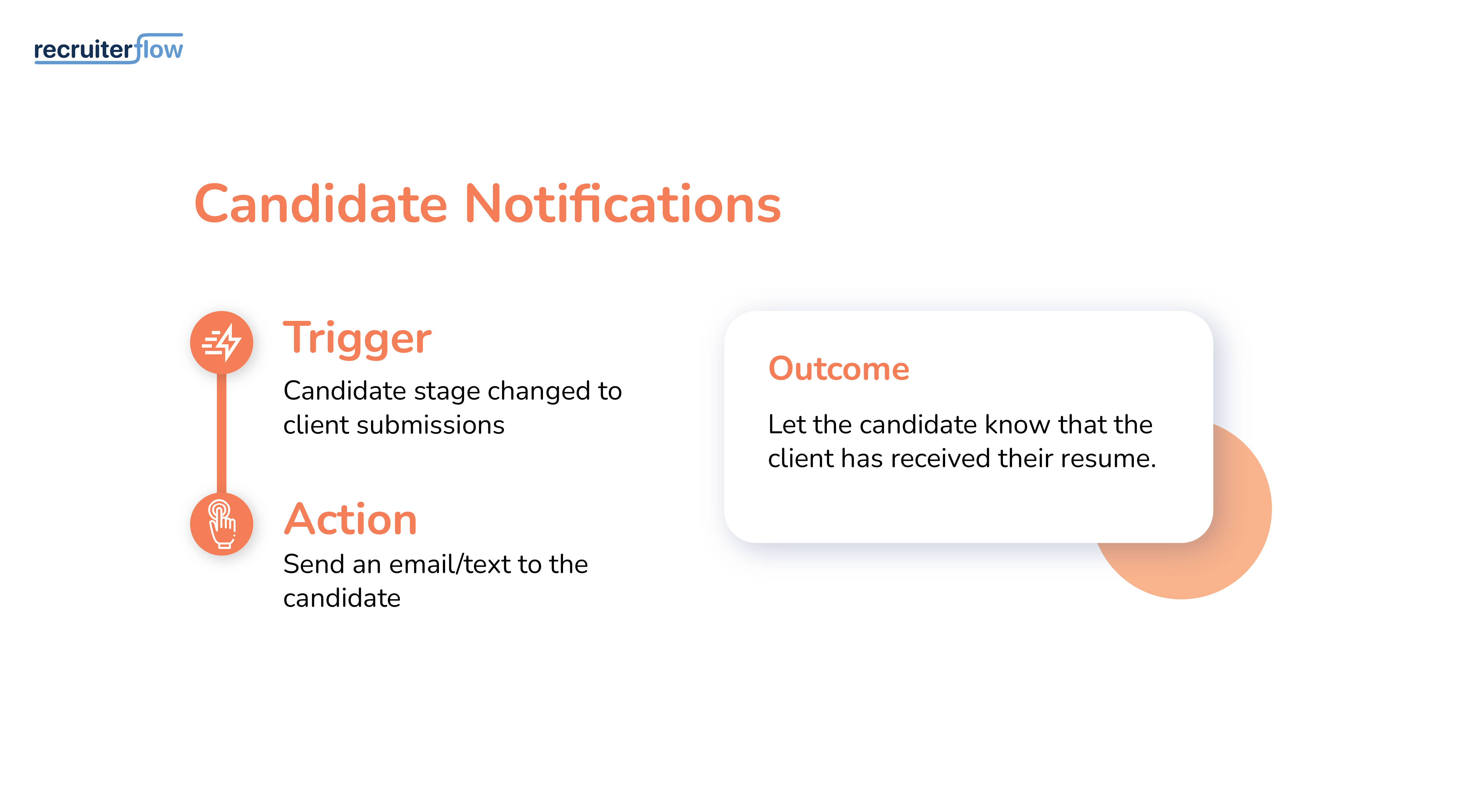 recruiterflow

Candidate Notifications

Trigger

Candidate stage changed to client submissions

Action

Send an email/text to the candidate

Outcome

Let the candidate know that the client has received their resume.